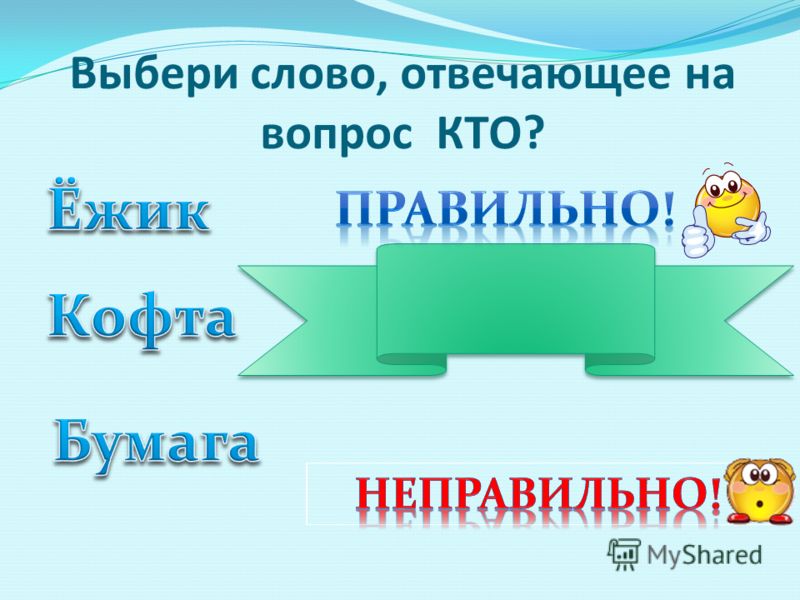 Выбери слово, отвечающее на вопрос КТО?

Ёжик

ПРАВИЛЬНО!

Кофта

Бумага

НЕПРАВИЛЬНО!

MyShared